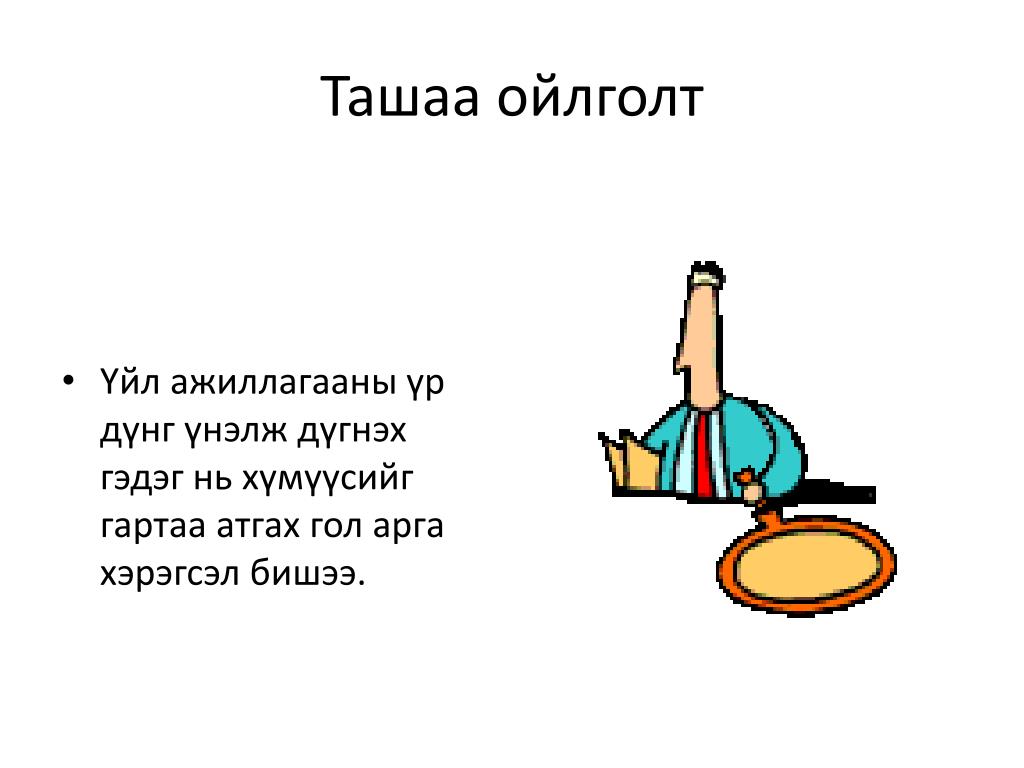 Ташаа ойлголт

• Үйл ажиллагааны үр дүнг үнэлж дүгнэх гэдэг нь хүмүүсийг гартаа атгах гол арга хэрэгсэл бишээ.